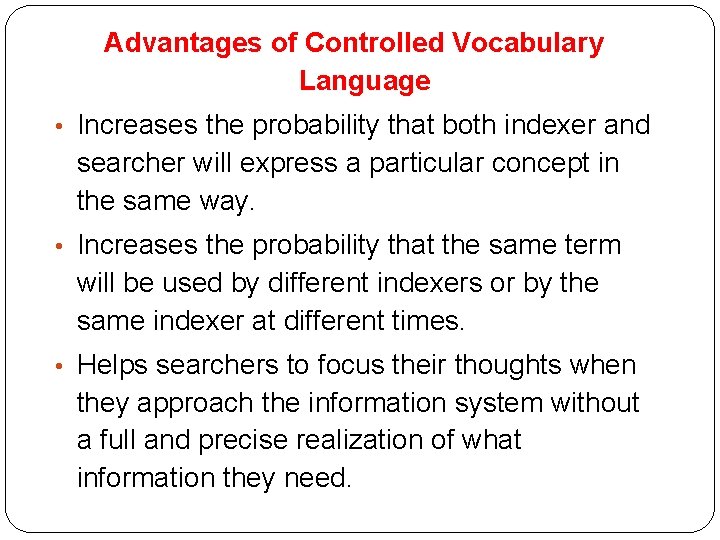 Advantages of Controlled Vocabulary Language

• Increases the probability that both indexer and searcher will express a particular concept in the same way.

• Increases the probability that the same term will be used by different indexers or by the same indexer at different times.

• Helps searchers to focus their thoughts when they approach the information system without a full and precise realization of what information they need.